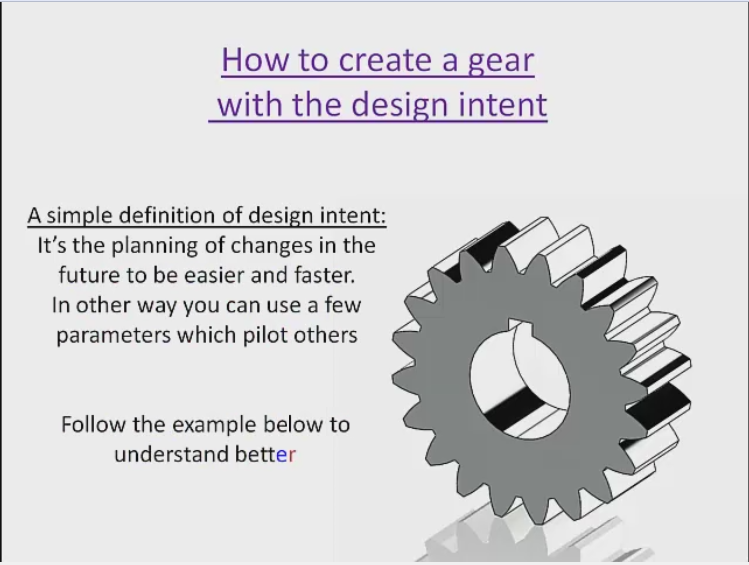 How to create a gear with the design intent

A simple definition of design intent:
It's the planning of changes in the future to be easier and faster.
In other way you can use a few parameters which pilot others

Follow the example below to understand better